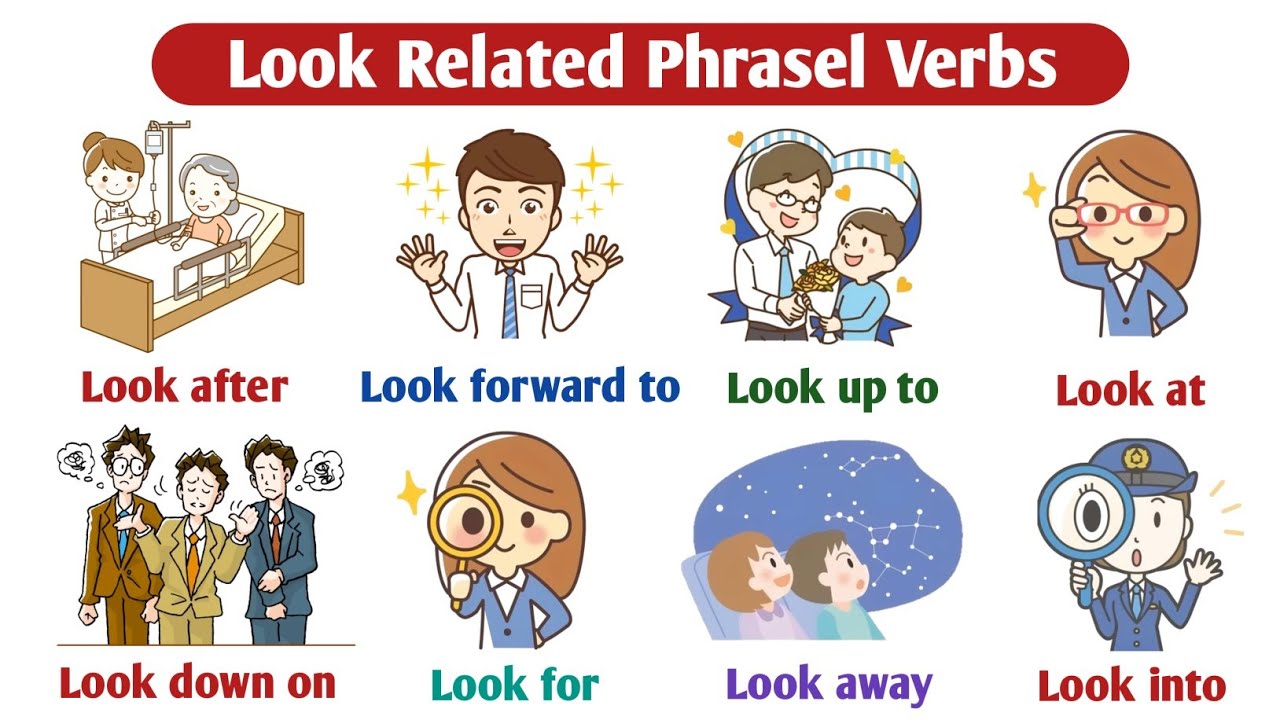 Look Related Phrasel Verbs

Look after
Look forward to
Look up to
Look at

Look down on
Look for
Look away
Look into